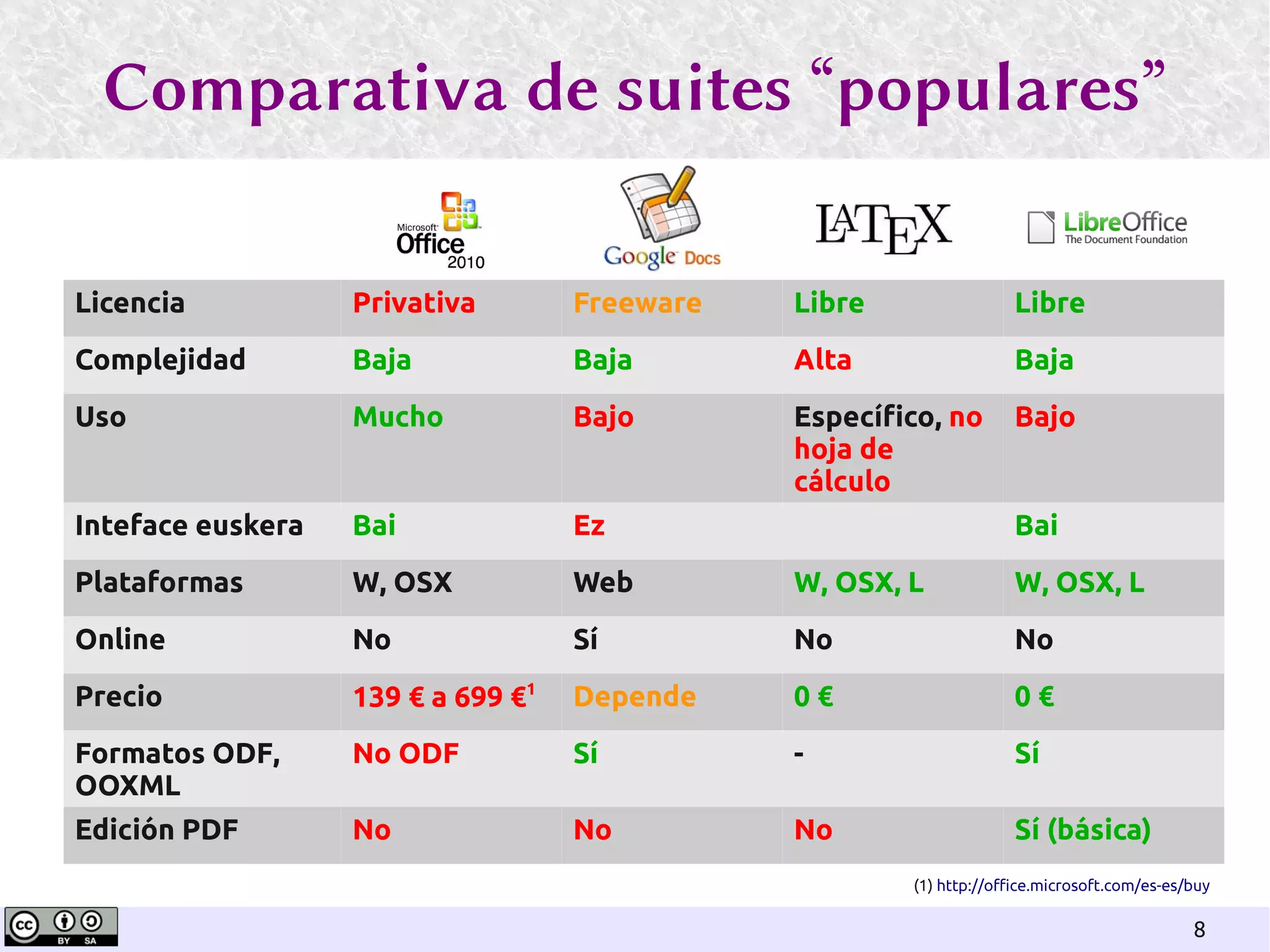 Comparativa de suites “populares”

| | Microsoft Office 2010 | Google Docs | LaTeX | LibreOffice The Document Foundation |
|---|---|---|---|---|
| Licencia | Privativa | Freeware | Libre | Libre |
| Complejidad | Baja | Baja | Alta | Baja |
| Uso | Mucho | Bajo | Específico, no hoja de cálculo | Bajo |
| Inteface euskera | Bai | Ez | | Bai |
| Plataformas | W, OSX | Web | W, OSX, L | W, OSX, L |
| Online | No | Sí | No | No |
| Precio | 139 € a 699 €$^1$ | Depende | 0 € | 0 € |
| Formatos ODF, OOXML | No ODF | Sí | - | Sí |
| Edición PDF | No | No | No | Sí (básica) |

(1) http://office.microsoft.com/es-es/buy

cc BY SA

8